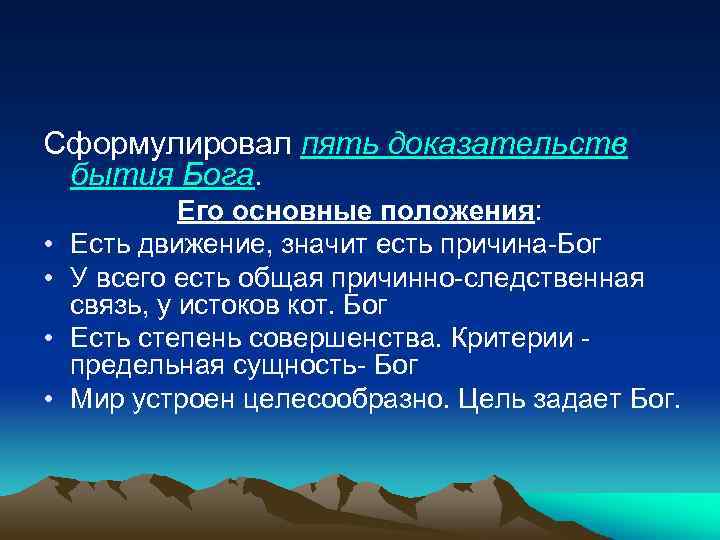 Сформулировал пять доказательств бытия Бога.

Его основные положения:

• Есть движение, значит есть причина-Бог
• У всего есть общая причинно-следственная связь, у истоков кот. Бог
• Есть степень совершенства. Критерии - предельная сущность- Бог
• Мир устроен целесообразно. Цель задает Бог.